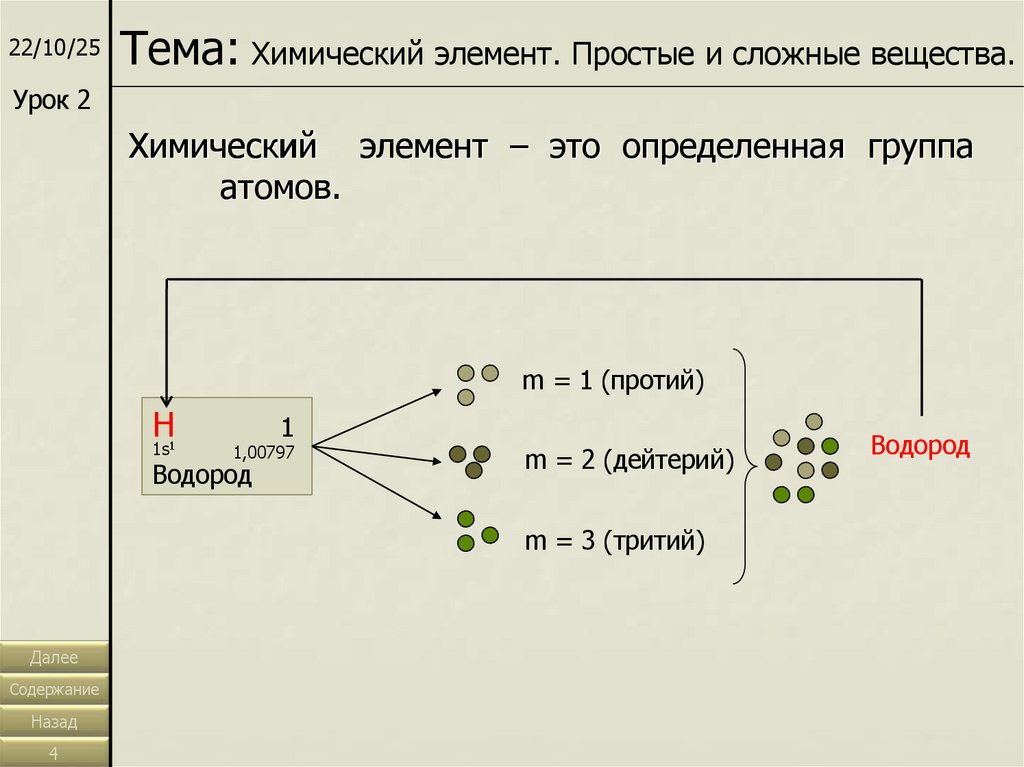 22/10/25

Урок 2

Тема: Химический элемент. Простые и сложные вещества.

Химический элемент – это определенная группа атомов.

H 1
$1s^1$ 1,00797
Водород

m = 1 (протий)

m = 2 (дейтерий)

m = 3 (тритий)

Водород

Далее

Содержание

Назад

4